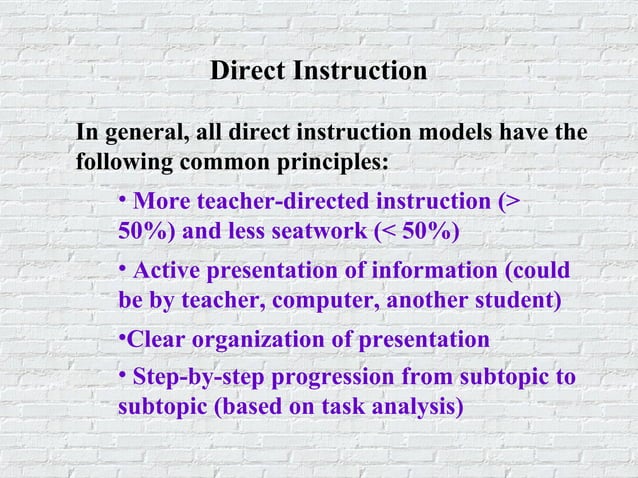 Direct Instruction

In general, all direct instruction models have the following common principles:

• More teacher-directed instruction (> 50%) and less seatwork (< 50%)

• Active presentation of information (could be by teacher, computer, another student)

•Clear organization of presentation

• Step-by-step progression from subtopic to subtopic (based on task analysis)